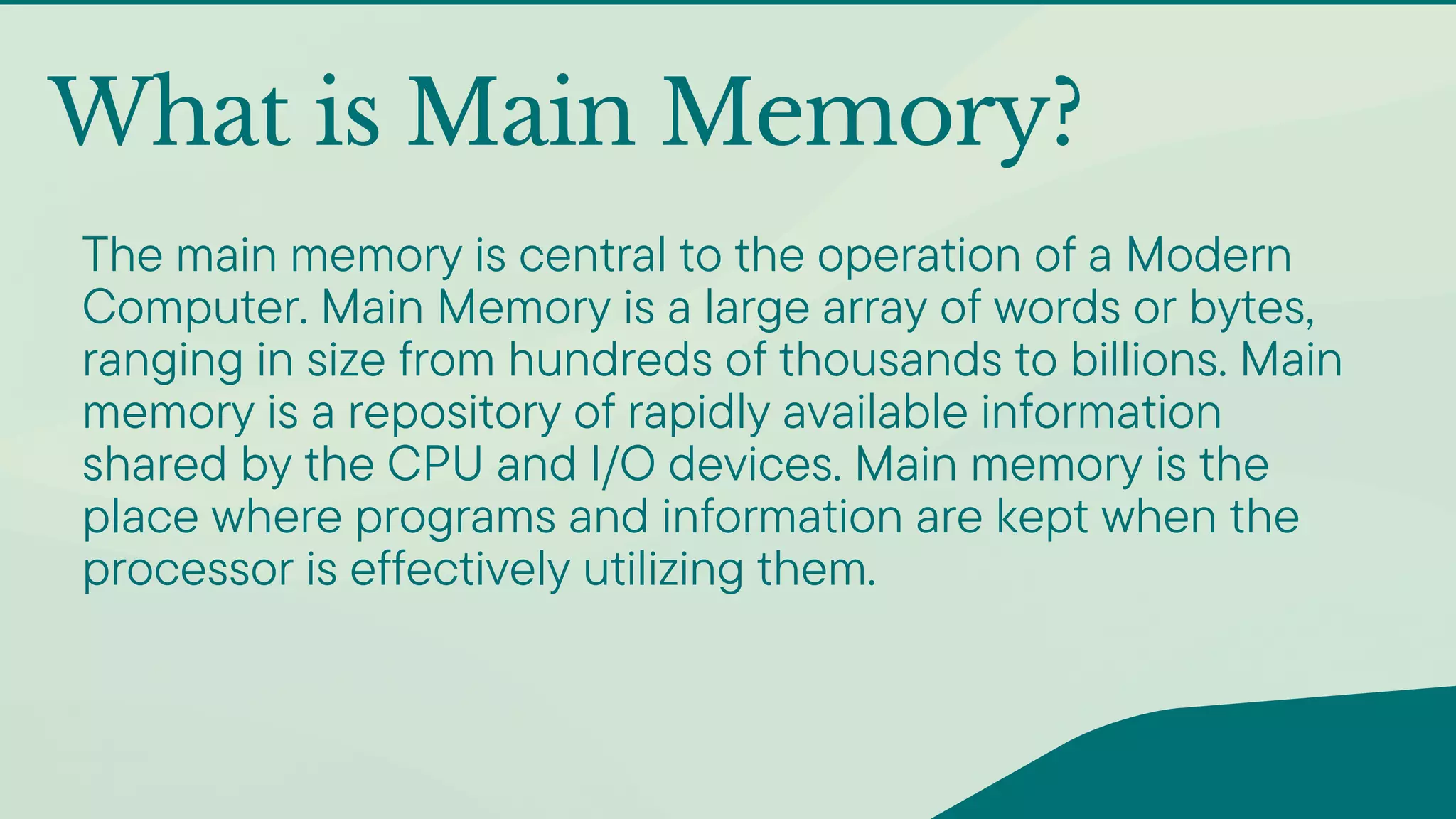 What is Main Memory?

The main memory is central to the operation of a Modern Computer. Main Memory is a large array of words or bytes, ranging in size from hundreds of thousands to billions. Main memory is a repository of rapidly available information shared by the CPU and I/O devices. Main memory is the place where programs and information are kept when the processor is effectively utilizing them.